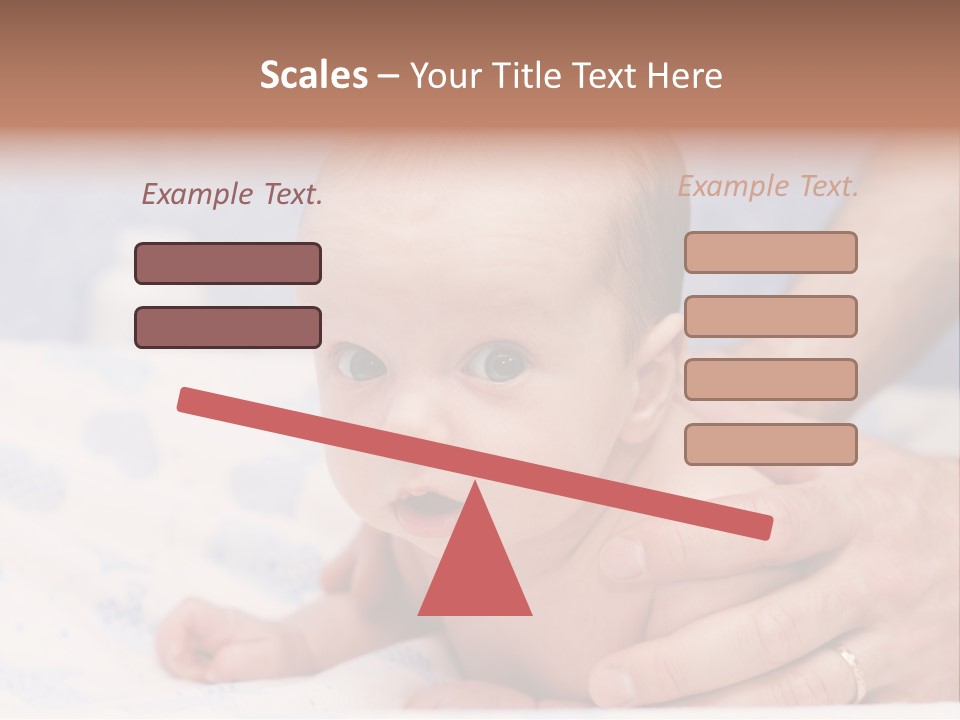 Scales – Your Title Text Here

Example Text.

Example Text.